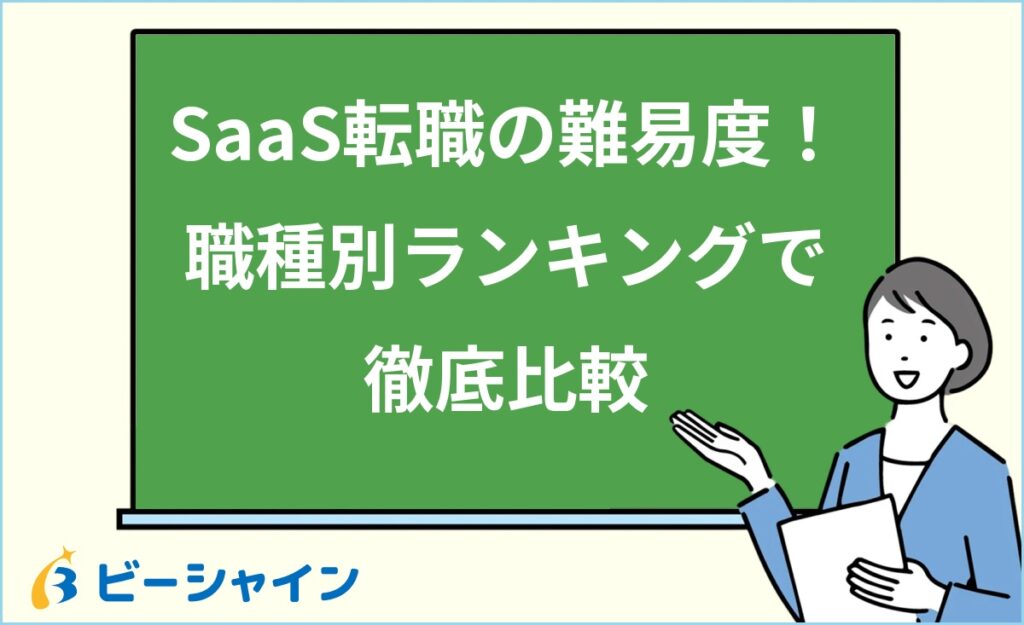 SaaS転職の難易度！
職種別ランキングで
徹底比較

ビーシャイン